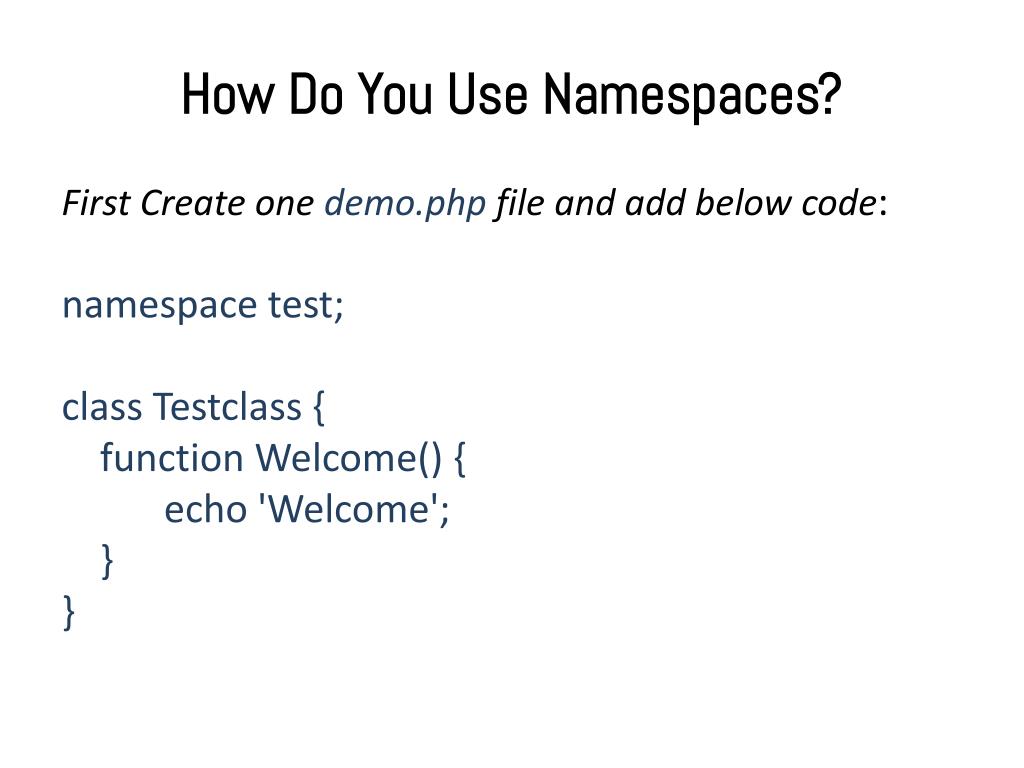 How Do You Use Namespaces?

First Create one demo.php file and add below code:

namespace test;

class Testclass {
  function Welcome() {
      echo 'Welcome';
  }
}